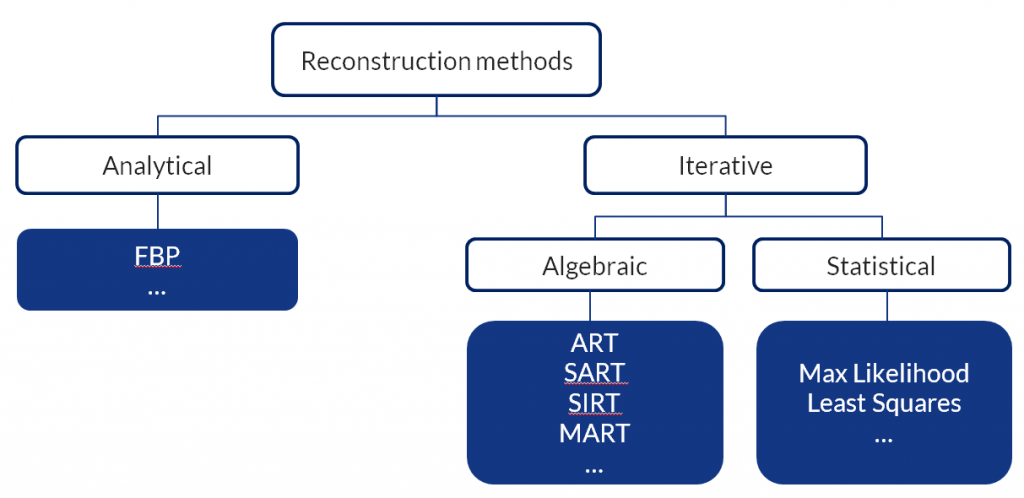 Reconstruction methods

Analytical

FBP
...

Iterative

Algebraic

ART
SART
SIRT
MART
...

Statistical

Max Likelihood
Least Squares
...